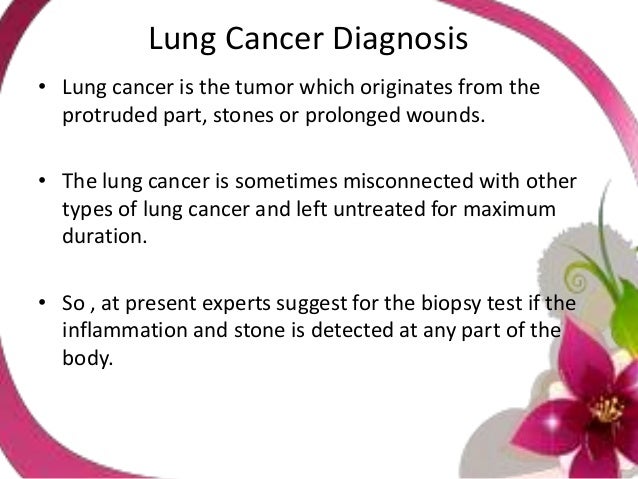 Lung Cancer Diagnosis

• Lung cancer is the tumor which originates from the protruded part, stones or prolonged wounds.

• The lung cancer is sometimes misconnected with other types of lung cancer and left untreated for maximum duration.

• So , at present experts suggest for the biopsy test if the inflammation and stone is detected at any part of the body.